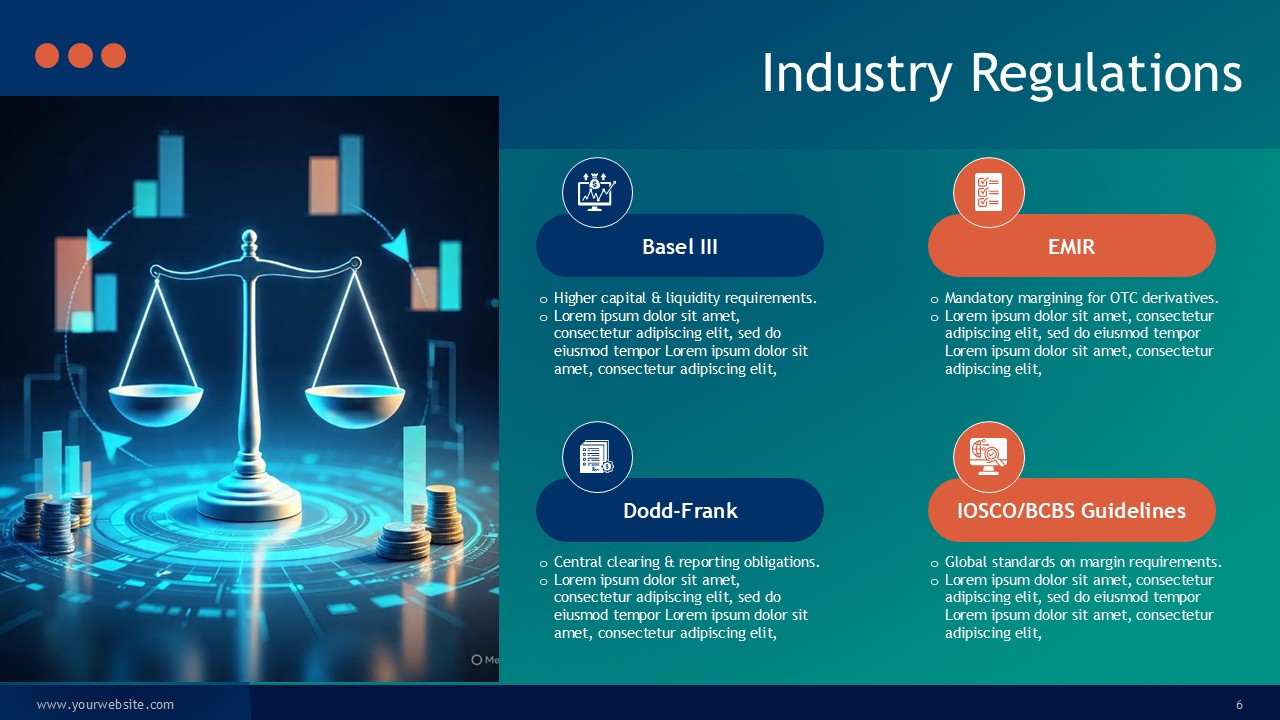 Industry Regulations

Basel III

o Higher capital & liquidity requirements.
o Lorem ipsum dolor sit amet, consectetur adipiscing elit, sed do eiusmod tempor Lorem ipsum dolor sit amet, consectetur adipiscing elit,

EMIR

o Mandatory margining for OTC derivatives.
o Lorem ipsum dolor sit amet, consectetur adipiscing elit, sed do eiusmod tempor Lorem ipsum dolor sit amet, consectetur adipiscing elit,

Dodd-Frank

o Central clearing & reporting obligations.
o Lorem ipsum dolor sit amet, consectetur adipiscing elit, sed do eiusmod tempor Lorem ipsum dolor sit amet, consectetur adipiscing elit,

IOSCO/BCBS Guidelines

o Global standards on margin requirements.
o Lorem ipsum dolor sit amet, consectetur adipiscing elit, sed do eiusmod tempor Lorem ipsum dolor sit amet, consectetur adipiscing elit,

Me

www.yourwebsite.com

6